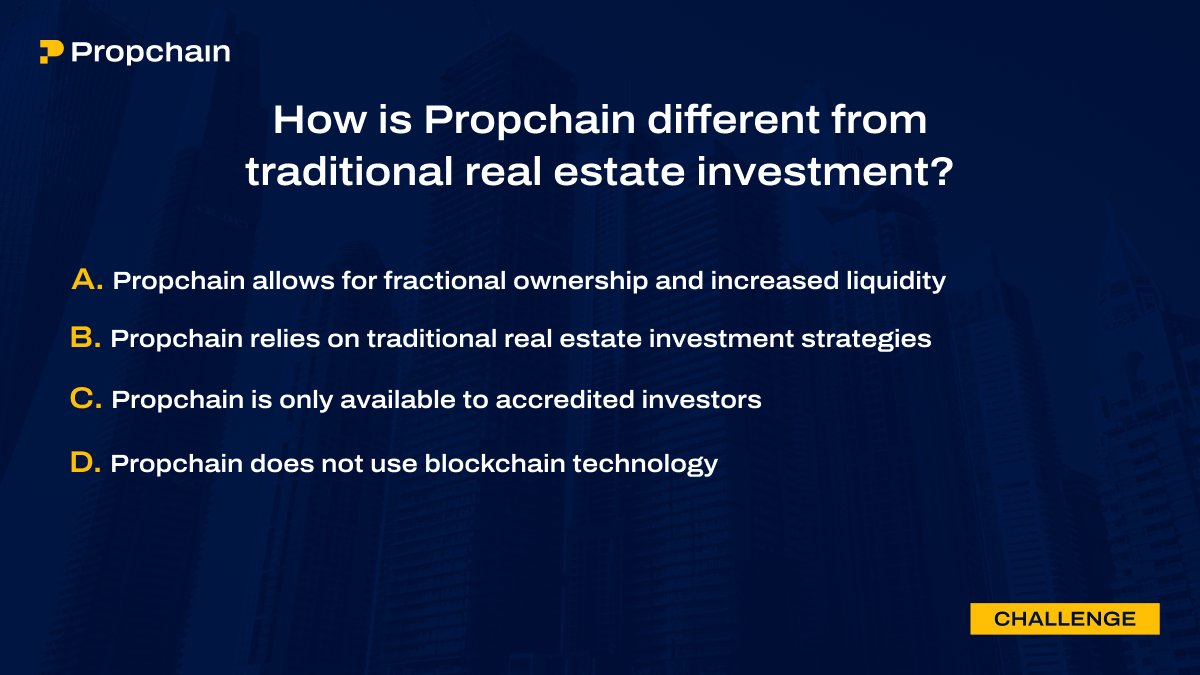 Propchain

How is Propchain different from traditional real estate investment?

A. Propchain allows for fractional ownership and increased liquidity

B. Propchain relies on traditional real estate investment strategies

C. Propchain is only available to accredited investors

D. Propchain does not use blockchain technology

CHALLENGE